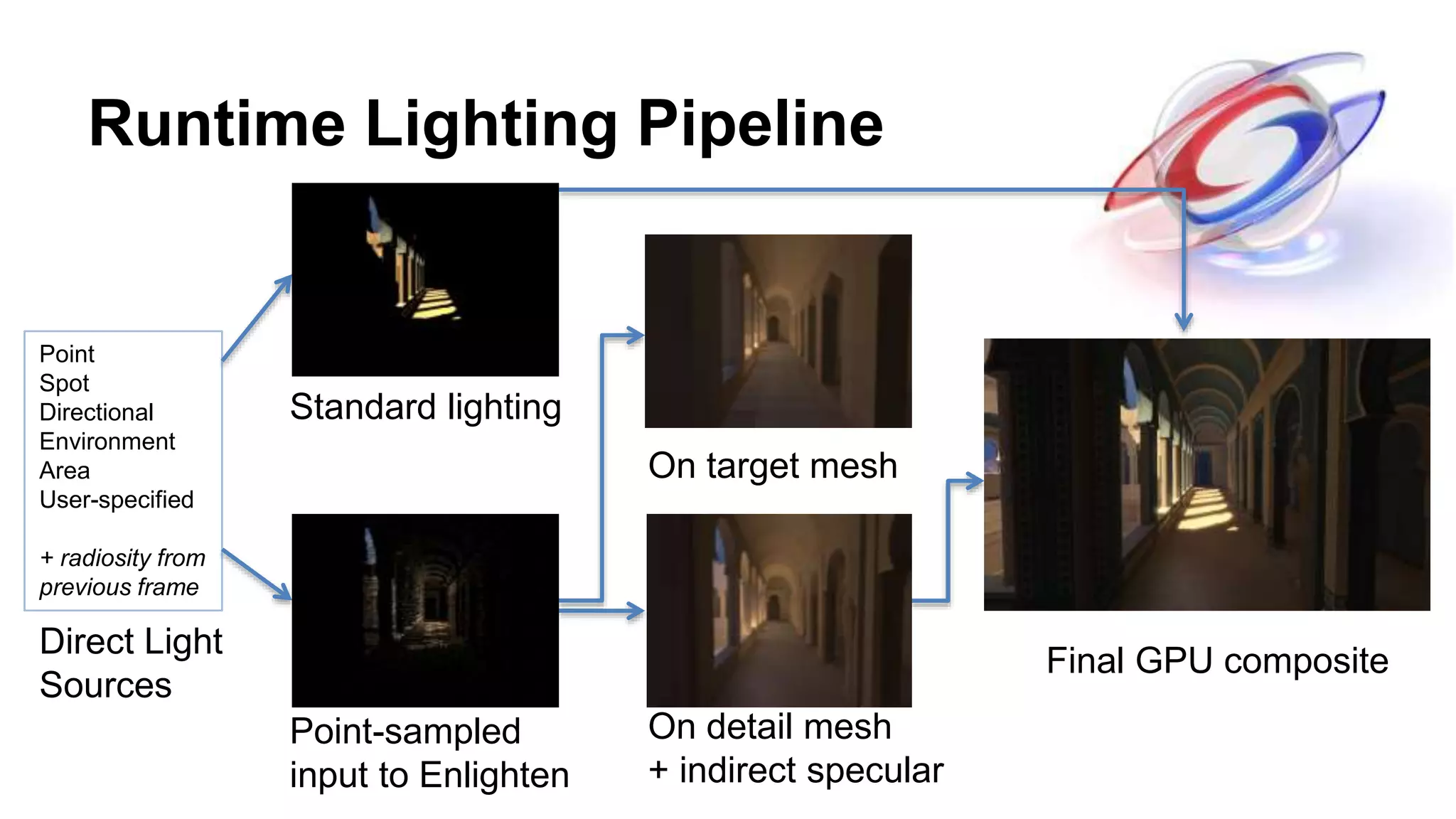 Runtime Lighting Pipeline

Point
Spot
Directional
Environment
Area
User-specified

+ radiosity from previous frame

Direct Light Sources

Standard lighting

Point-sampled input to Enlighten

On target mesh

On detail mesh + indirect specular

Final GPU composite